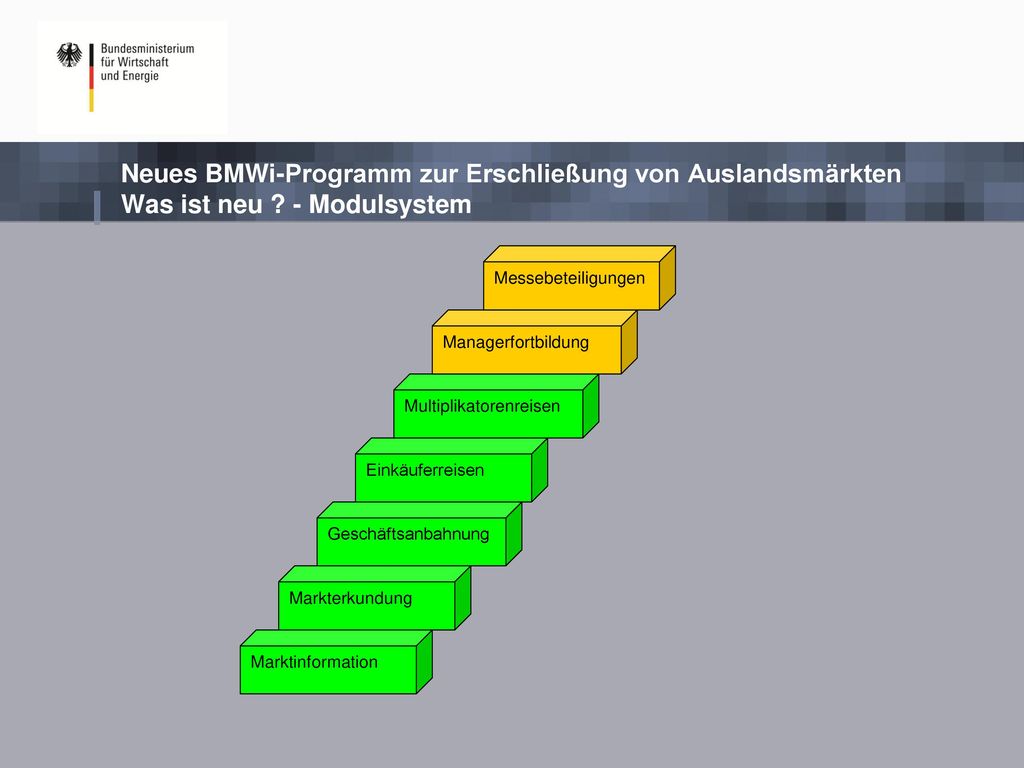 Bundesministerium
für Wirtschaft
und Energie

Neues BMWi-Programm zur Erschließung von Auslandsmärkten
Was ist neu ? - Modulsystem

Messebeteiligungen

Managerfortbildung

Multiplikatorenreisen

Einkäuferreisen

Geschäftsanbahnung

Markterkundung

Marktinformation